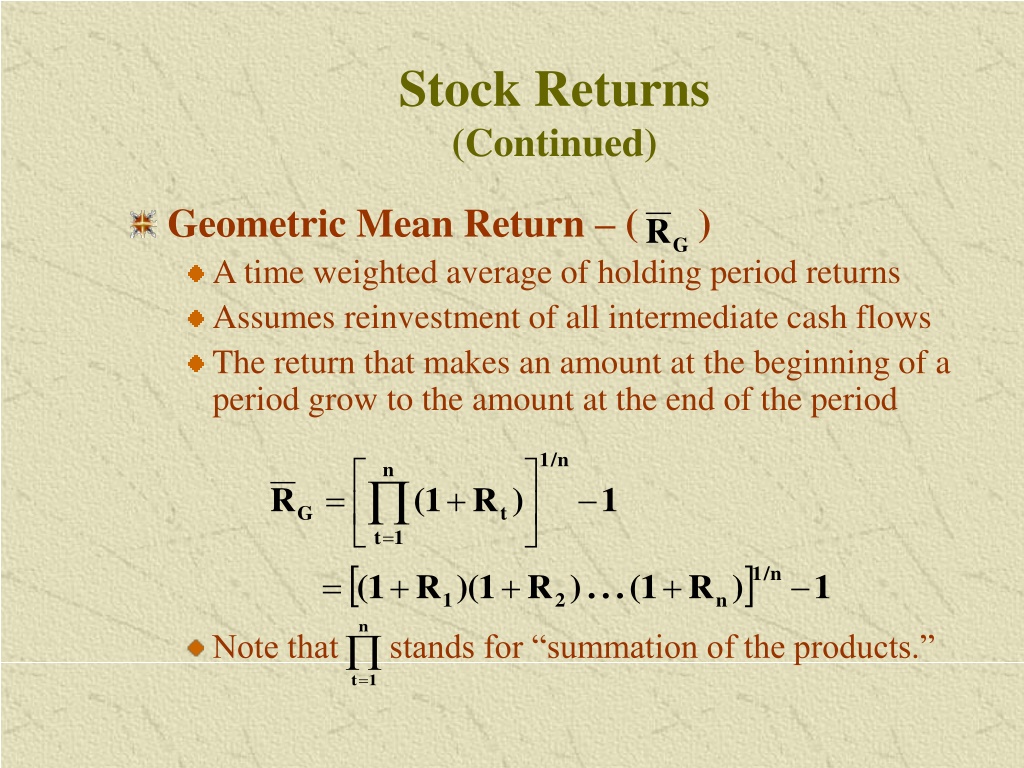 Stock Returns
(Continued)

Geometric Mean Return – ( $\overline{R}_G$ )

A time weighted average of holding period returns

Assumes reinvestment of all intermediate cash flows

The return that makes an amount at the beginning of a period grow to the amount at the end of the period

$\overline{R}_G = \left[ \prod_{t=1}^{n} (1 + R_t) \right]^{1/n} - 1$

$= \left[ (1 + R_1)(1 + R_2) \ldots (1 + R_n) \right]^{1/n} - 1$

Note that $\prod_{t=1}^{n}$ stands for “summation of the products.”